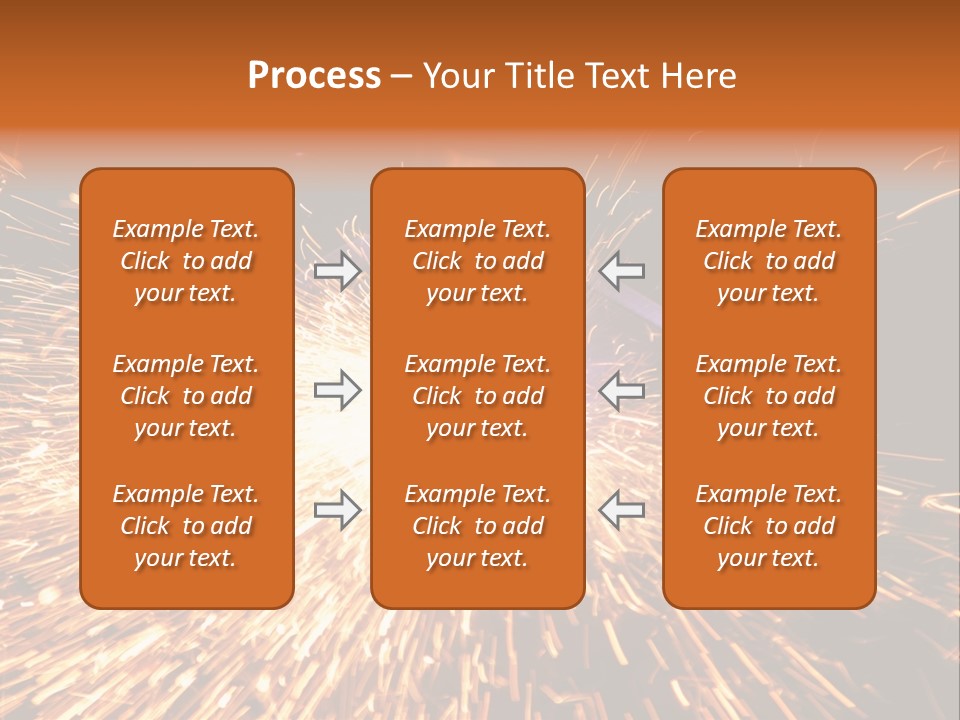 Process – Your Title Text Here

Example Text. Click to add your text.

Example Text. Click to add your text.

Example Text. Click to add your text.

Example Text. Click to add your text.

Example Text. Click to add your text.

Example Text. Click to add your text.

Example Text. Click to add your text.

Example Text. Click to add your text.

Example Text. Click to add your text.